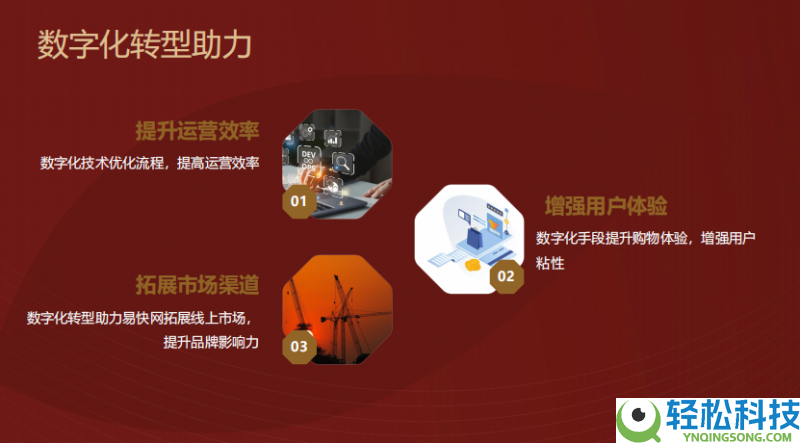 数字化转型助力

提升运营效率

数字化技术优化流程，提高运营效率

DEV OPS

01

增强用户体验

数字化手段提升购物体验，增强用户粘性

02

拓展市场渠道

数字化转型助力易快网拓展线上市场，提升品牌影响力

03

轻松科技
YNQINGSONG.COM